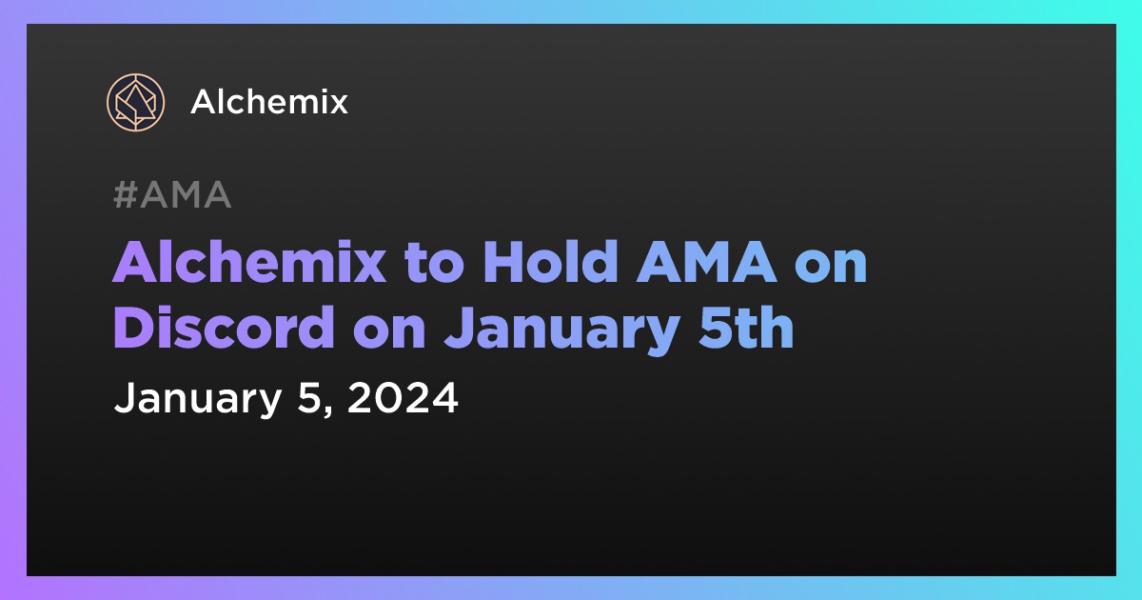 Alchemix

#AMA

Alchemix to Hold AMA on Discord on January 5th

January 5, 2024